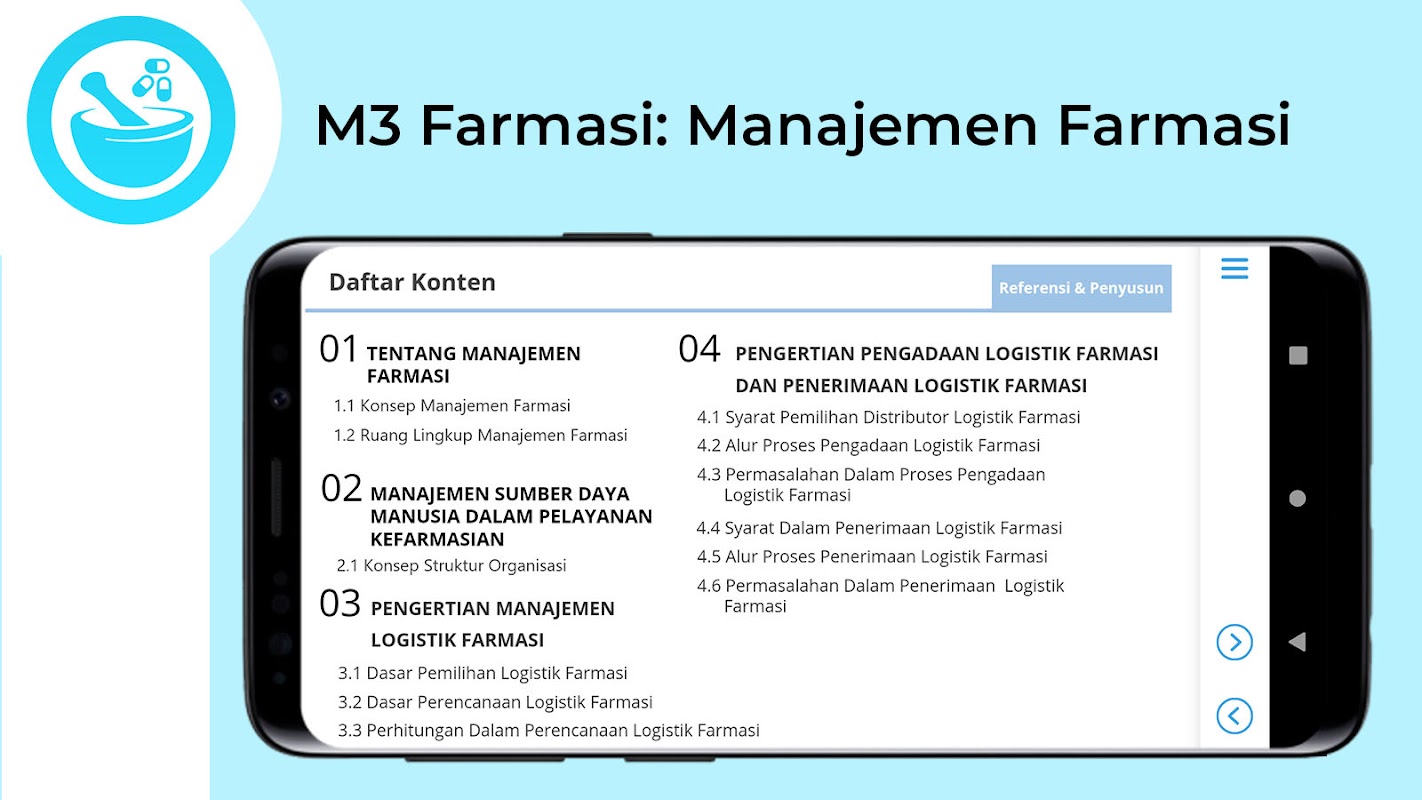 M3 Farmasi: Manajemen Farmasi

Daftar Konten

Referensi & Penyusun

01 TENTANG MANAJEMEN FARMASI

1.1 Konsep Manajemen Farmasi

1.2 Ruang Lingkup Manajemen Farmasi

02 MANAJEMEN SUMBER DAYA MANUSIA DALAM PELAYANAN KEFARMASIAN

2.1 Konsep Struktur Organisasi

03 PENGERTIAN MANAJEMEN LOGISTIK FARMASI

3.1 Dasar Pemilihan Logistik Farmasi

3.2 Dasar Perencanaan Logistik Farmasi

3.3 Perhitungan Dalam Perencanaan Logistik Farmasi

04 PENGERTIAN PENGADAAN LOGISTIK FARMASI DAN PENERIMAAN LOGISTIK FARMASI

4.1 Syarat Pemilihan Distributor Logistik Farmasi

4.2 Alur Proses Pengadaan Logistik Farmasi

4.3 Permasalahan Dalam Proses Pengadaan Logistik Farmasi

4.4 Syarat Dalam Penerimaan Logistik Farmasi

4.5 Alur Proses Penerimaan Logistik Farmasi

4.6 Permasalahan Dalam Penerimaan Logistik Farmasi